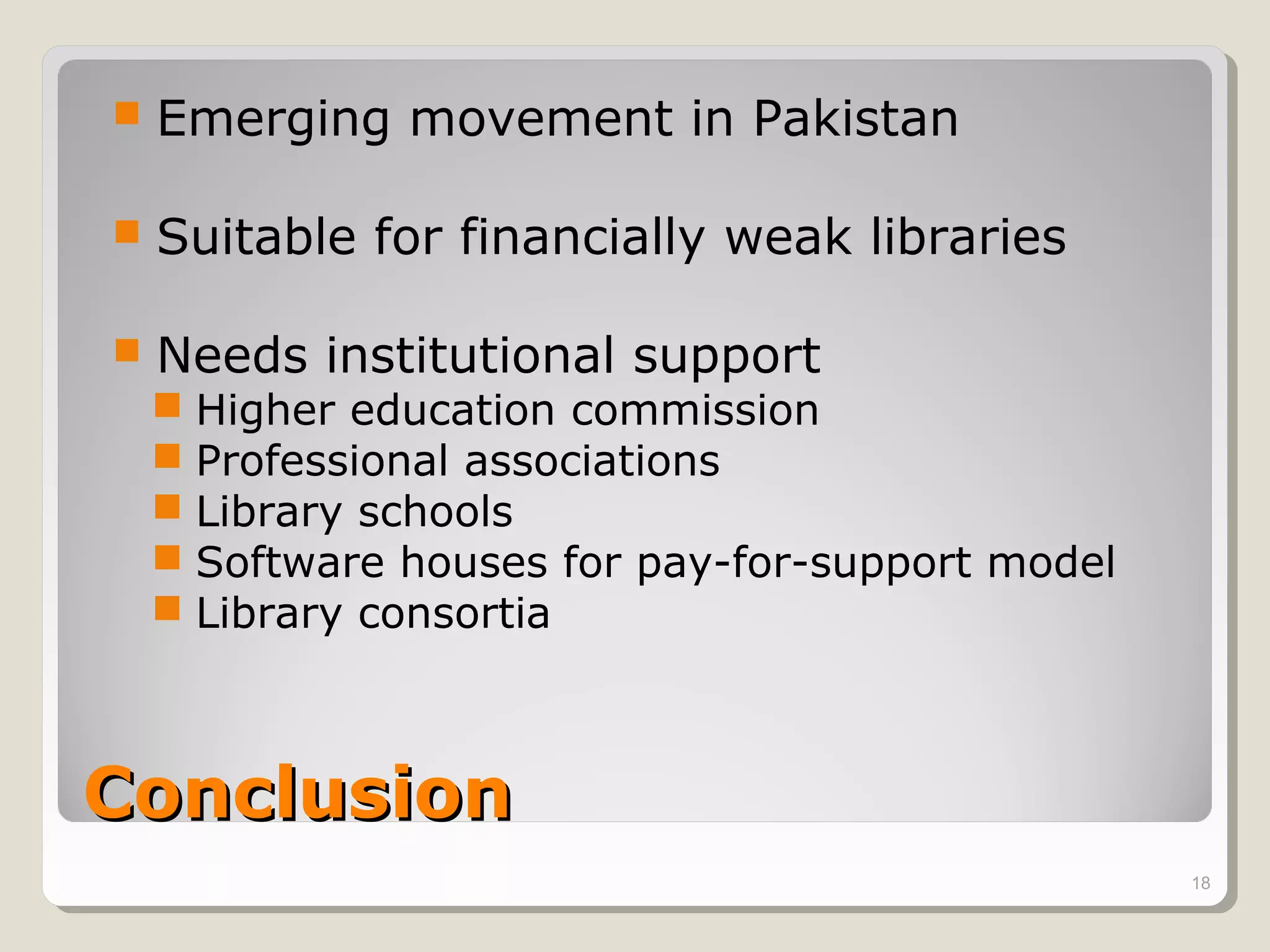 Emerging movement in Pakistan

Suitable for financially weak libraries

Needs institutional support
Higher education commission
Professional associations
Library schools
Software houses for pay-for-support model
Library consortia

Conclusion

18